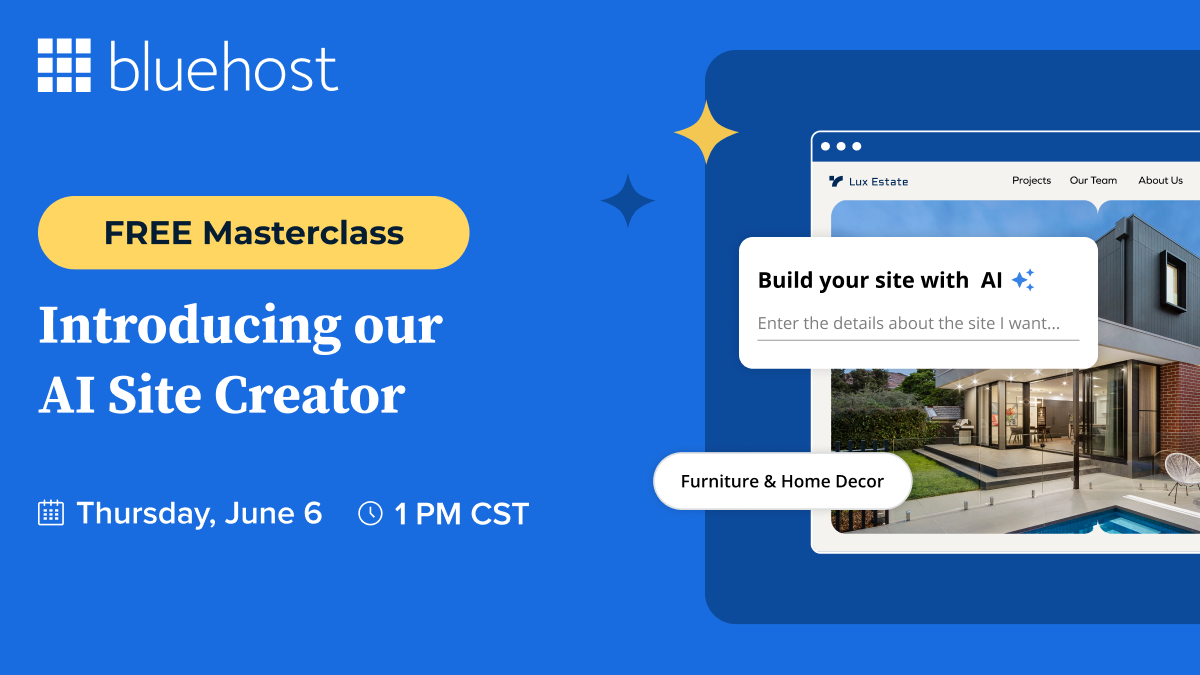 bluehost

FREE Masterclass

Introducing our AI Site Creator

Thursday, June 6 1 PM CST

Lux Estate Projects Our Team About Us

Build your site with AI

Enter the details about the site I want...

Furniture & Home Decor